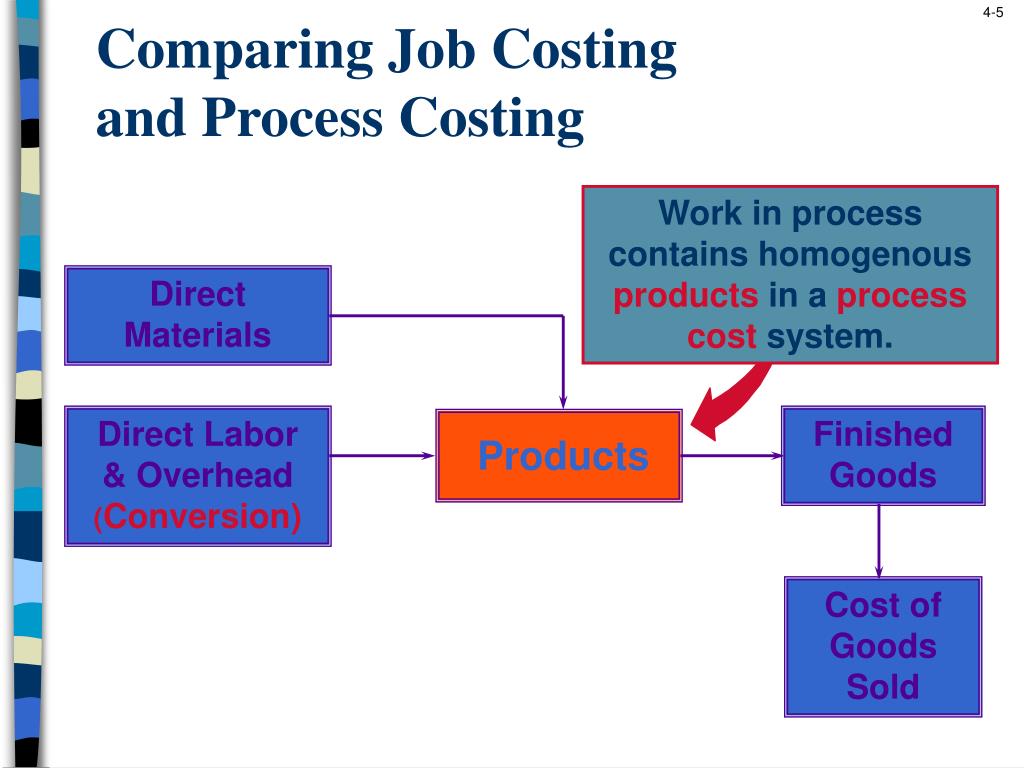 4-5

Comparing Job Costing and Process Costing

Work in process contains homogenous products in a process cost system.

Direct Materials

Direct Labor & Overhead (Conversion)

Products

Finished Goods

Cost of Goods Sold